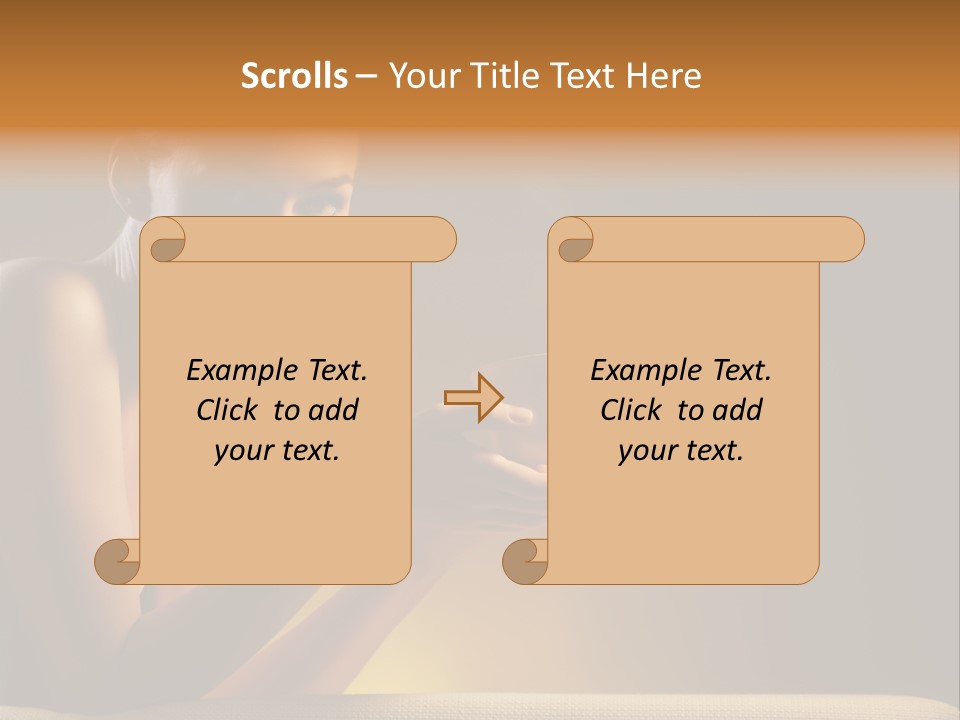 Scrolls – Your Title Text Here

Example Text. Click to add your text.

Example Text. Click to add your text.